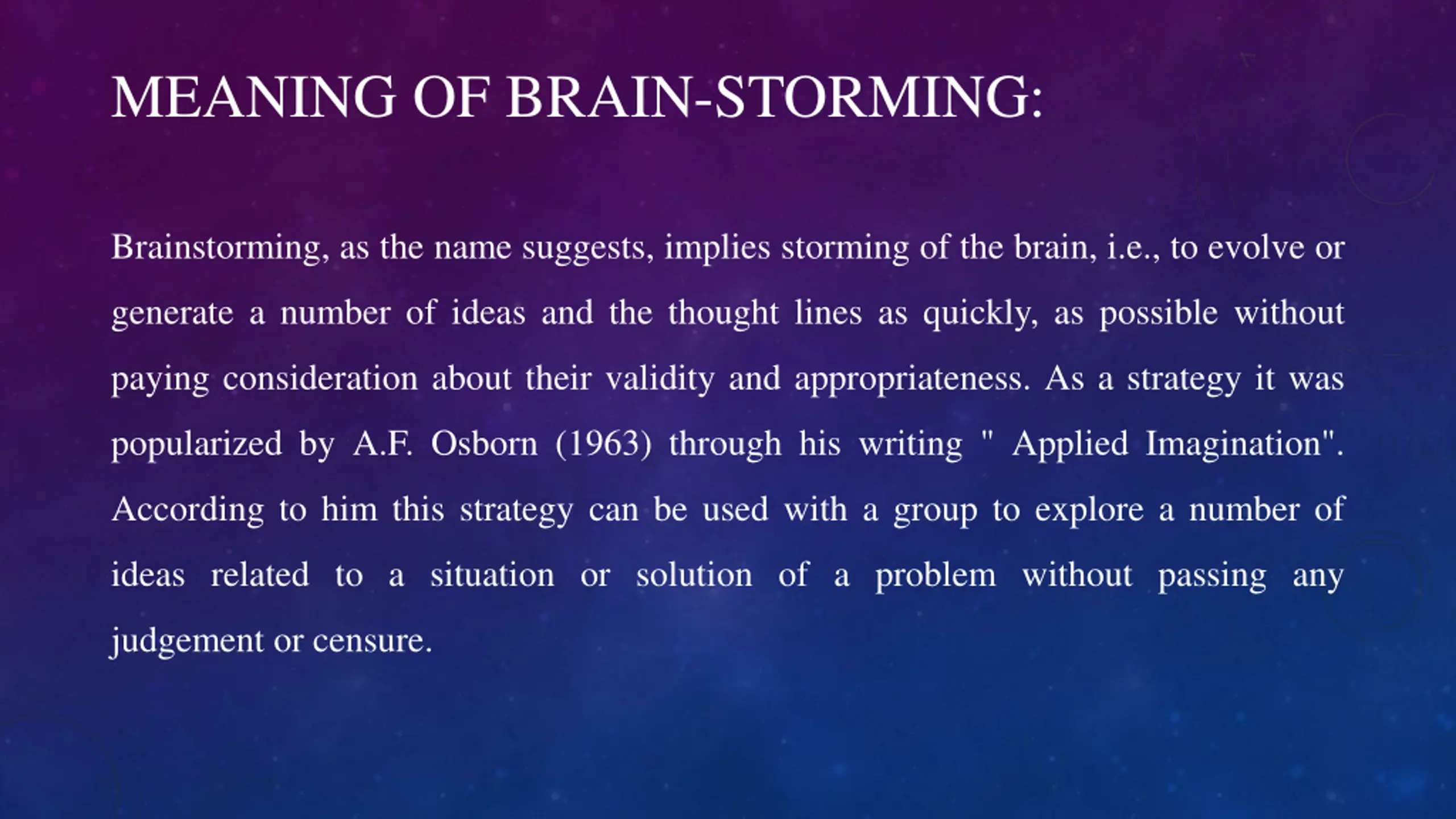 MEANING OF BRAIN-STORMING:

Brainstorming, as the name suggests, implies storming of the brain, i.e., to evolve or generate a number of ideas and the thought lines as quickly, as possible without paying consideration about their validity and appropriateness. As a strategy it was popularized by A.F. Osborn (1963) through his writing " Applied Imagination". According to him this strategy can be used with a group to explore a number of ideas related to a situation or solution of a problem without passing any judgement or censure.